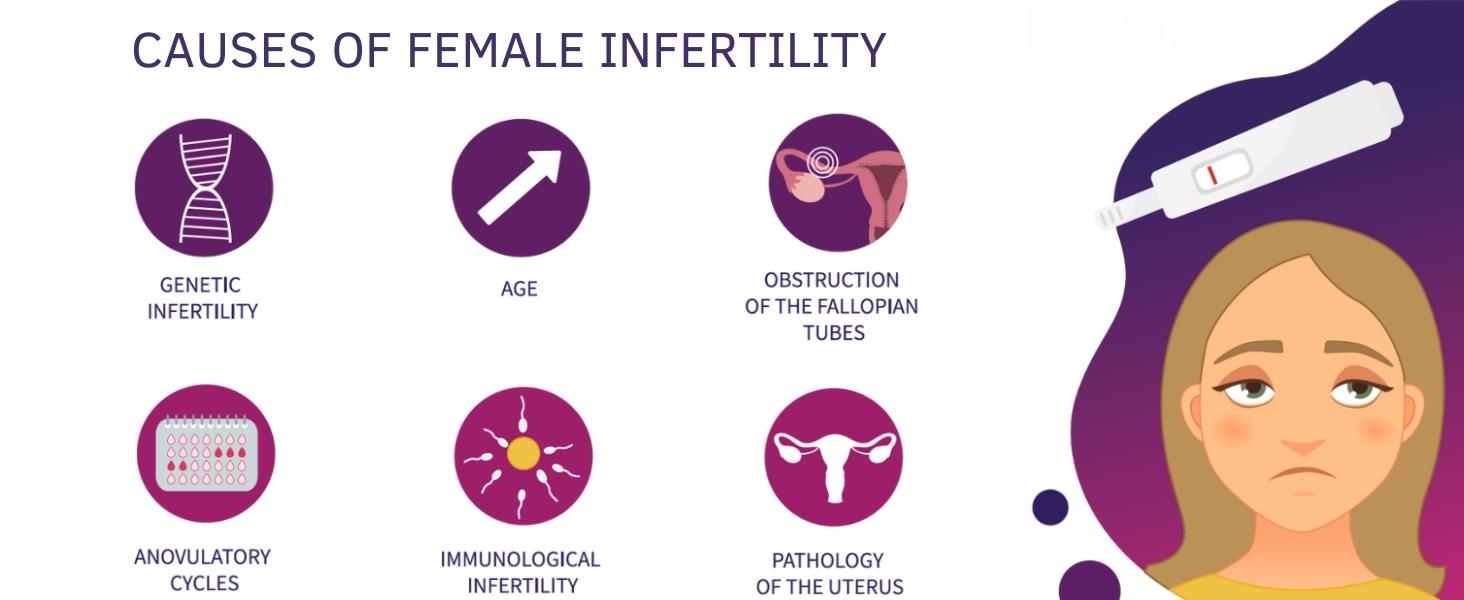 CAUSES OF FEMALE INFERTILITY

GENETIC INFERTILITY

AGE

OBSTRUCTION OF THE FALLOPIAN TUBES

ANOVULATORY CYCLES

IMMUNOLOGICAL INFERTILITY

PATHOLOGY OF THE UTERUS